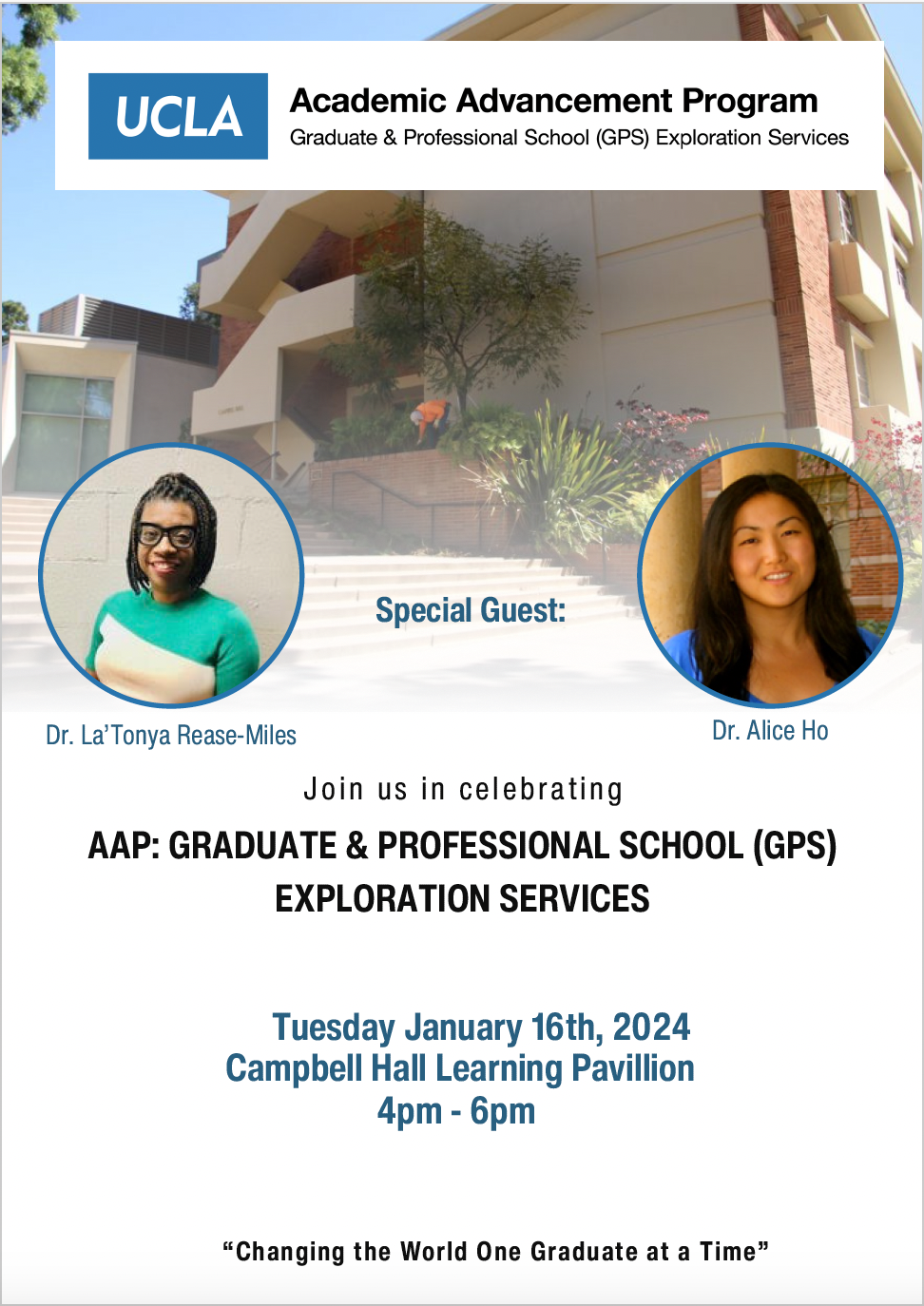 UCLA

Academic Advancement Program
Graduate & Professional School (GPS) Exploration Services

Special Guest:

Dr. La'Tonya Rease-Miles

Dr. Alice Ho

Join us in celebrating

AAP: GRADUATE & PROFESSIONAL SCHOOL (GPS) EXPLORATION SERVICES

Tuesday January 16th, 2024
Campbell Hall Learning Pavillion
4pm - 6pm

"Changing the World One Graduate at a Time"